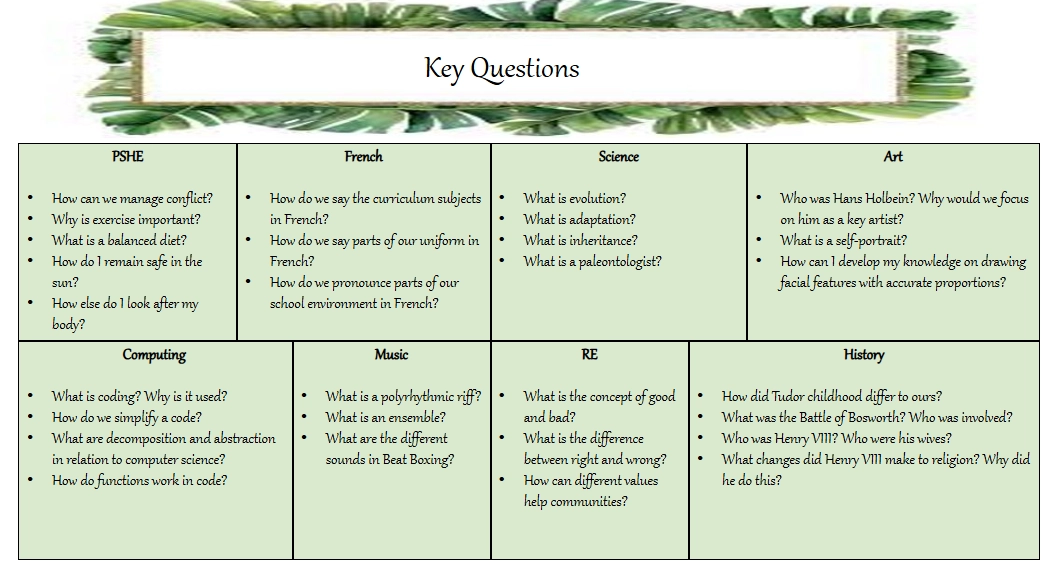 Key Questions

PSHE

- How can we manage conflict?
- Why is exercise important?
- What is a balanced diet?
- How do I remain safe in the sun?
- How else do I look after my body?

French

- How do we say the curriculum subjects in French?
- How do we say parts of our uniform in French?
- How do we pronounce parts of our school environment in French?

Science

- What is evolution?
- What is adaptation?
- What is inheritance?
- What is a paleontologist?

Art

- Who was Hans Holbein? Why would we focus on him as a key artist?
- What is a self-portrait?
- How can I develop my knowledge on drawing facial features with accurate proportions?

Computing

- What is coding? Why is it used?
- How do we simplify a code?
- What are decomposition and abstraction in relation to computer science?
- How do functions work in code?

Music

- What is a polyrhythmic riff?
- What is an ensemble?
- What are the different sounds in Beat Boxing?

RE

- What is the concept of good and bad?
- What is the difference between right and wrong?
- How can different values help communities?

History

- How did Tudor childhood differ to ours?
- What was the Battle of Bosworth? Who was involved?
- Who was Henry VIII? Who were his wives?
- What changes did Henry VIII make to religion? Why did he do this?